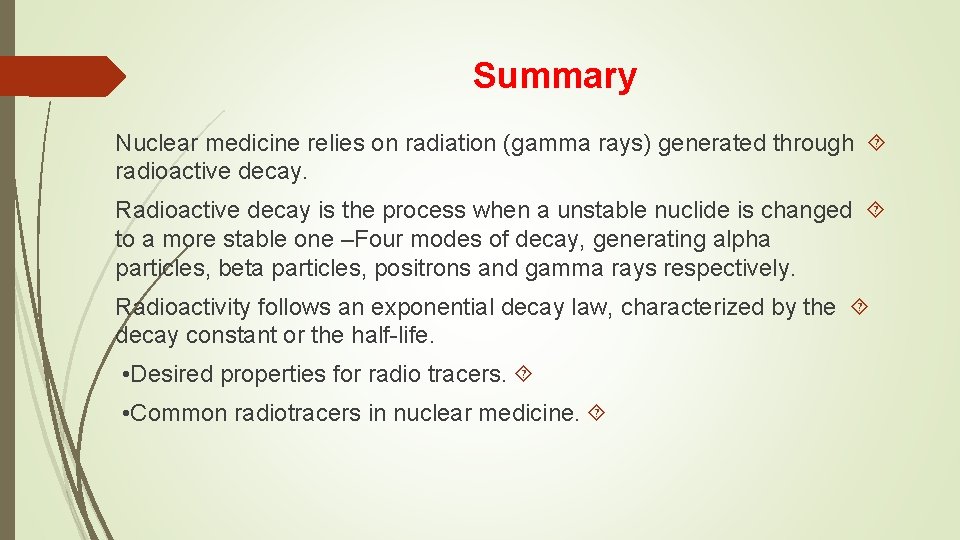 Summary

Nuclear medicine relies on radiation (gamma rays) generated through radioactive decay. 

Radioactive decay is the process when a unstable nuclide is changed to a more stable one –Four modes of decay, generating alpha particles, beta particles, positrons and gamma rays respectively. 

Radioactivity follows an exponential decay law, characterized by the decay constant or the half-life. 

•Desired properties for radio tracers. 

•Common radiotracers in nuclear medicine.